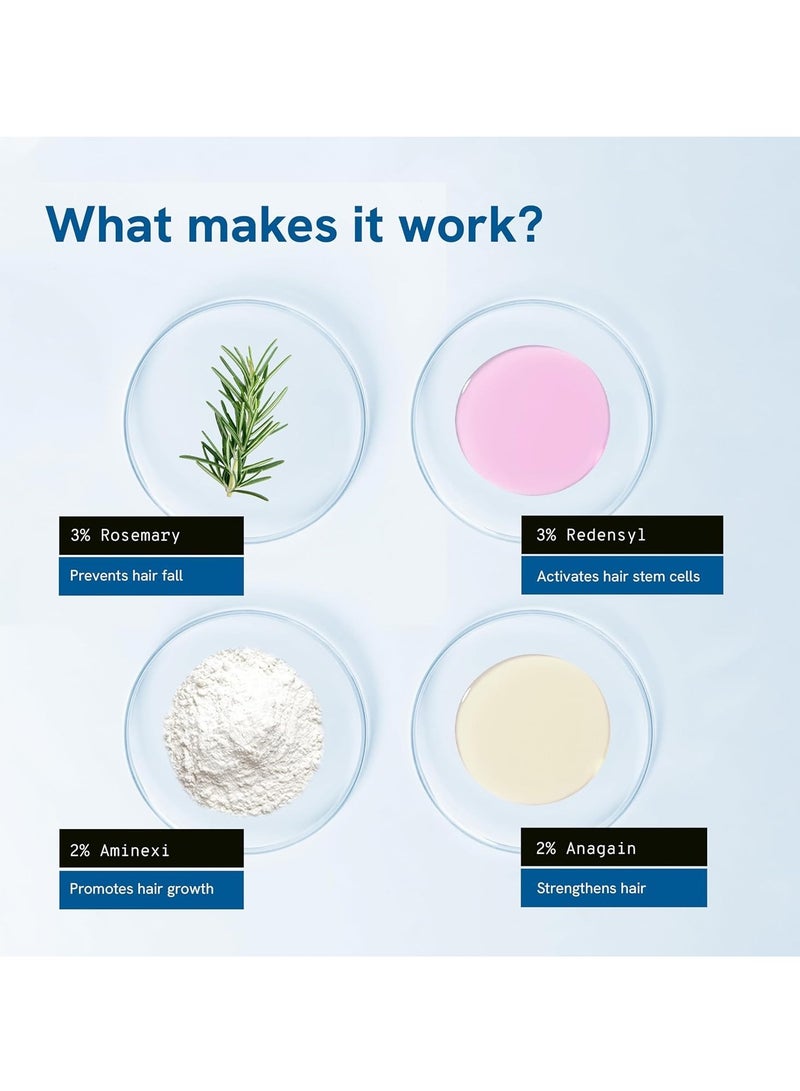 What makes it work?

3% Rosemary
Prevents hair fall

3% Redensyl
Activates hair stem cells

2% Aminexi
Promotes hair growth

2% Anagain
Strengthens hair